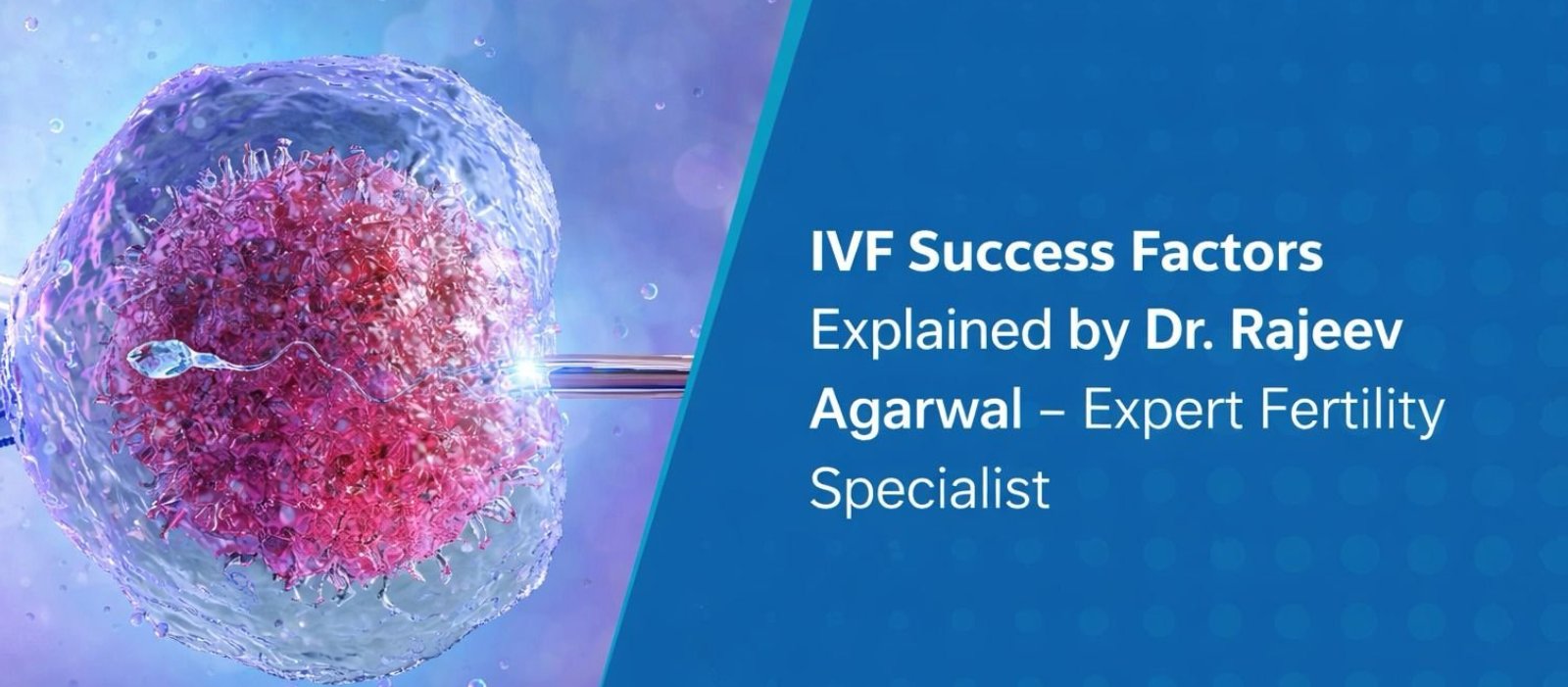 IVF Success Factors Explained by Dr. Rajeev Agarwal – Expert Fertility Specialist